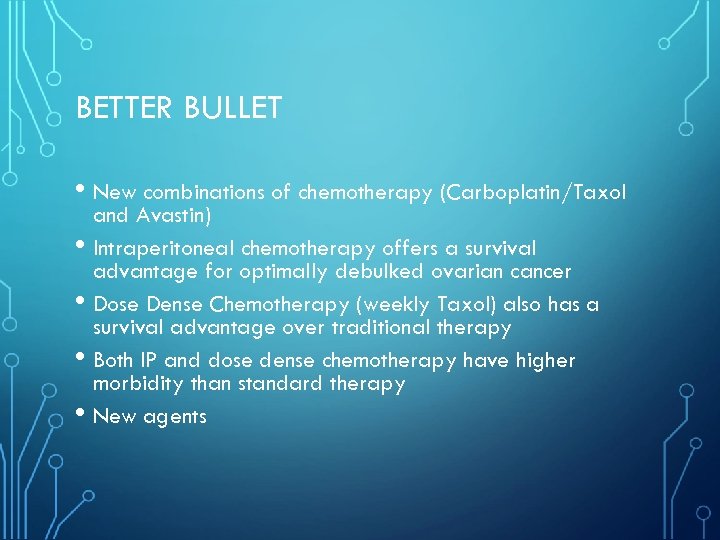 BETTER BULLET

• New combinations of chemotherapy (Carboplatin/Taxol and Avastin)

• Intraperitoneal chemotherapy offers a survival advantage for optimally debulked ovarian cancer

• Dose Dense Chemotherapy (weekly Taxol) also has a survival advantage over traditional therapy

• Both IP and dose dense chemotherapy have higher morbidity than standard therapy

• New agents